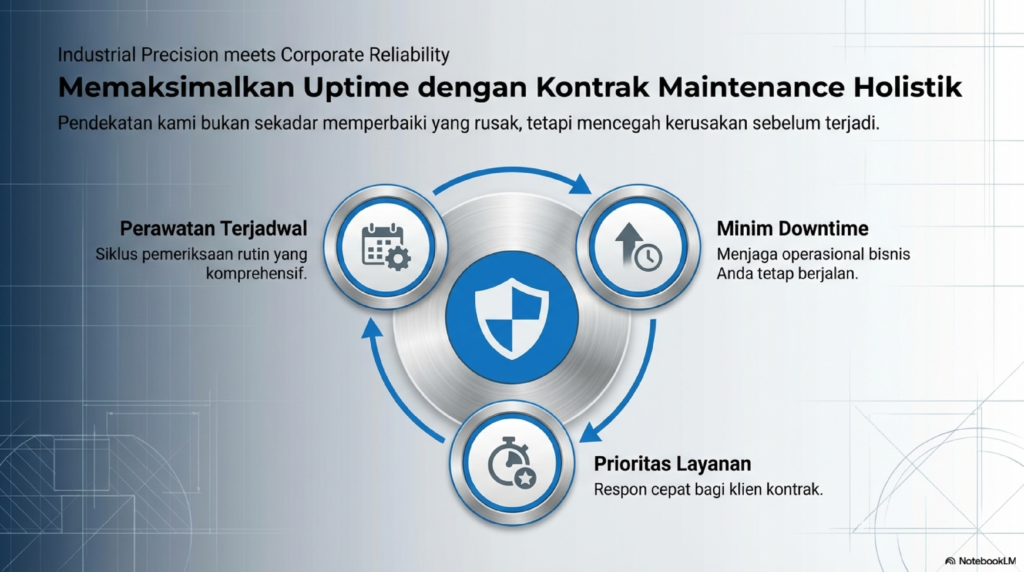 Industrial Precision meets Corporate Reliability

Memaksimalkan Uptime dengan Kontrak Maintenance Holistik

Pendekatan kami bukan sekadar memperbaiki yang rusak, tetapi mencegah kerusakan sebelum terjadi.

Perawatan Terjadwal

Siklus pemeriksaan rutin yang komprehensif.

Minim Downtime

Menjaga operasional bisnis Anda tetap berjalan.

Prioritas Layanan

Respon cepat bagi klien kontrak.

NotebookLM